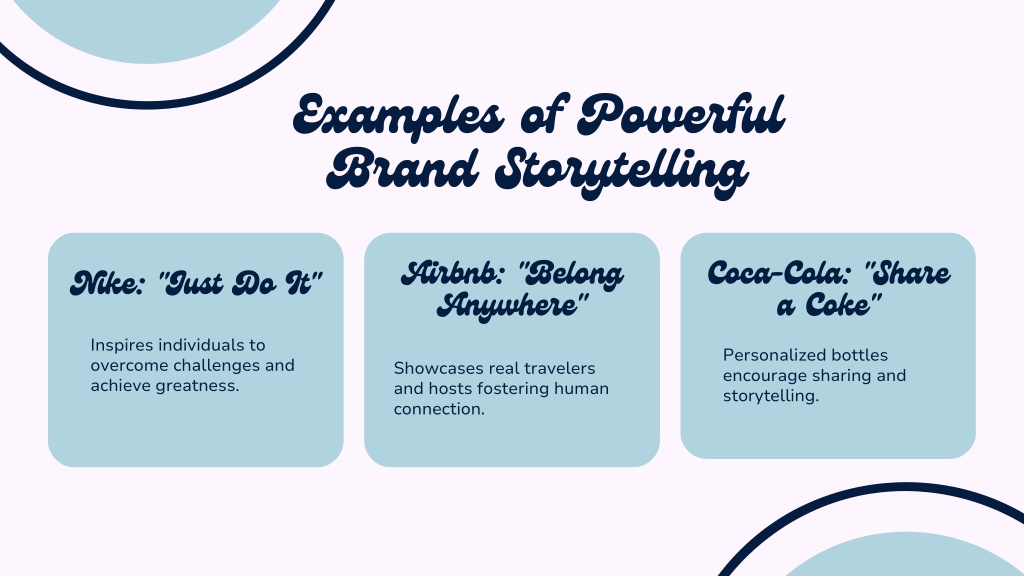 Examples of Powerful Brand Storytelling

Nike: "Just Do It"

Inspires individuals to overcome challenges and achieve greatness.

Airbnb: "Belong Anywhere"

Showcases real travelers and hosts fostering human connection.

Coca-Cola: "Share a Coke"

Personalized bottles encourage sharing and storytelling.